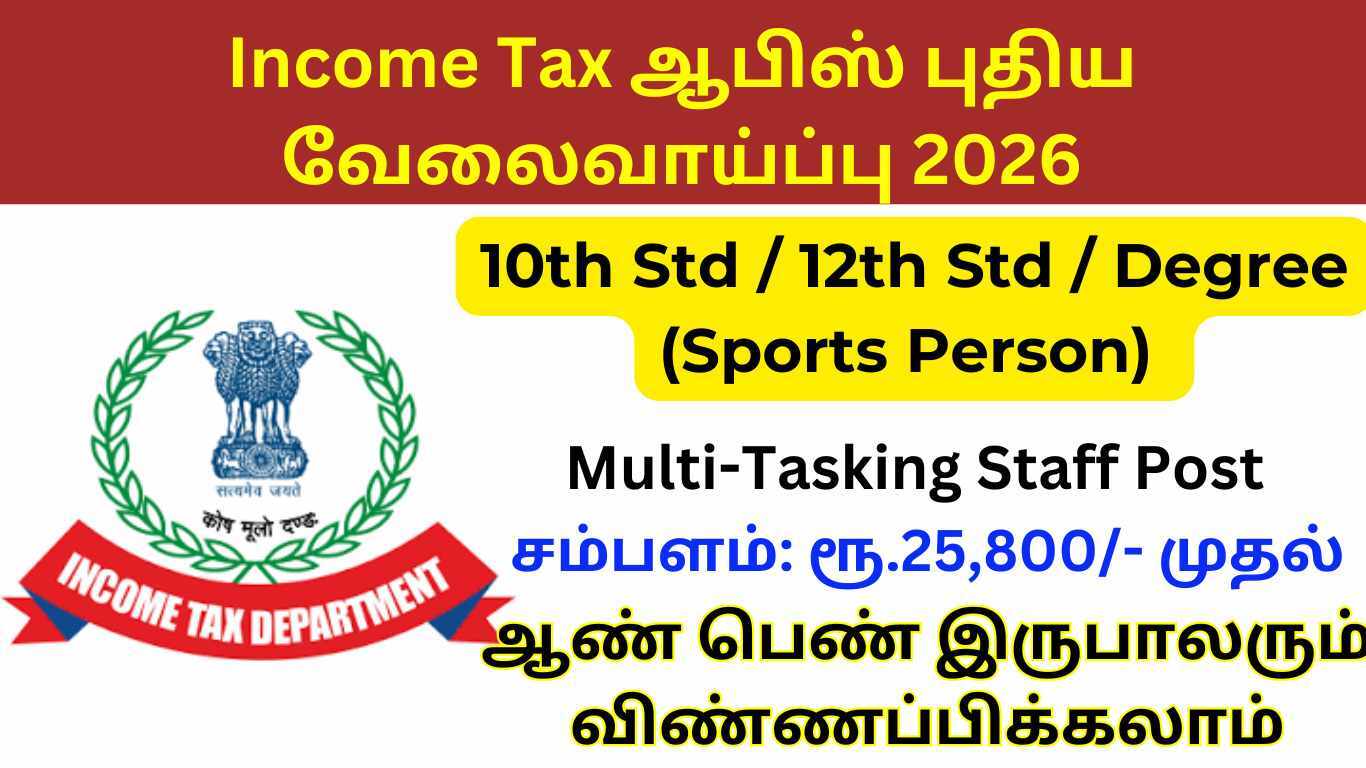 Income Tax ஆபிஸ் புதிய வேலைவாய்ப்பு 2026

10th Std / 12th Std / Degree (Sports Person)

सत्यमेव जयते

कोष मूलो दण्डः

INCOME TAX DEPARTMENT

Multi-Tasking Staff Post

சம்பளம்: ரூ.25,800/- முதல்

ஆண் பெண் இருபாலரும் விண்ணப்பிக்கலாம்